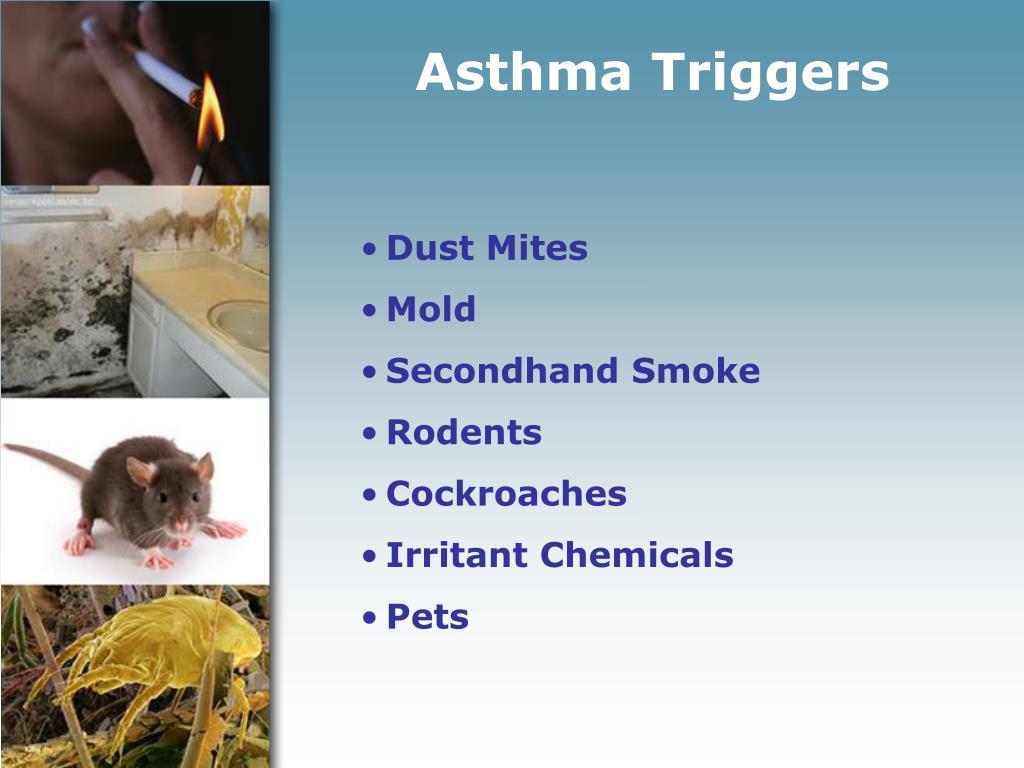 Asthma Triggers

• Dust Mites
• Mold
• Secondhand Smoke
• Rodents
• Cockroaches
• Irritant Chemicals
• Pets